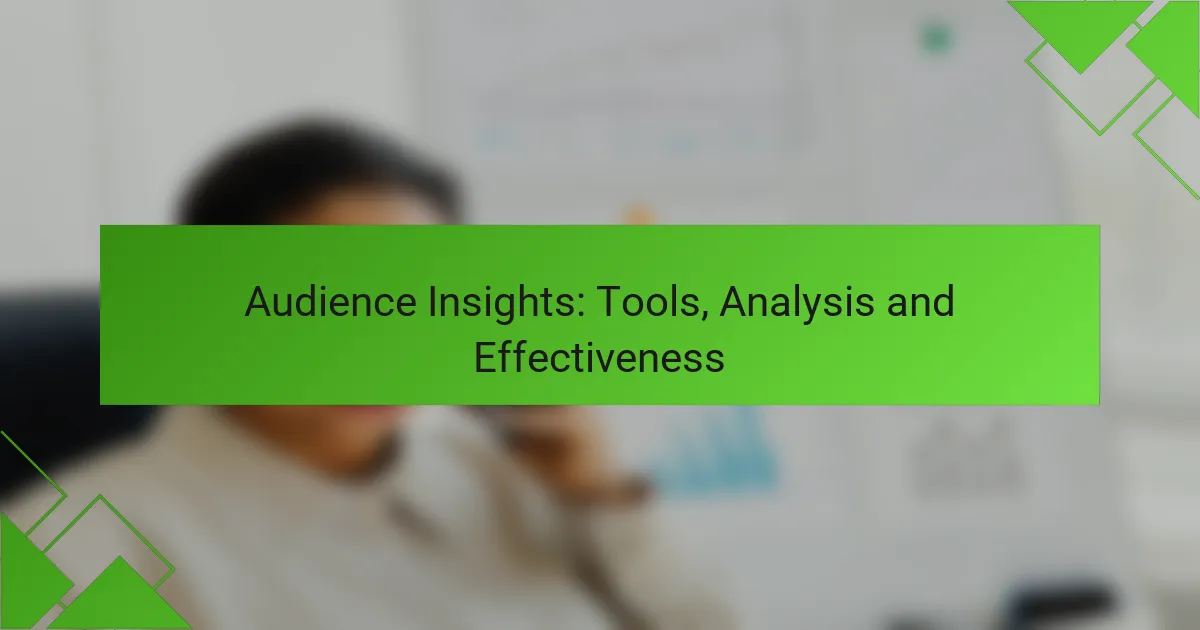 Audience Insights: Tools, Analysis and Effectiveness